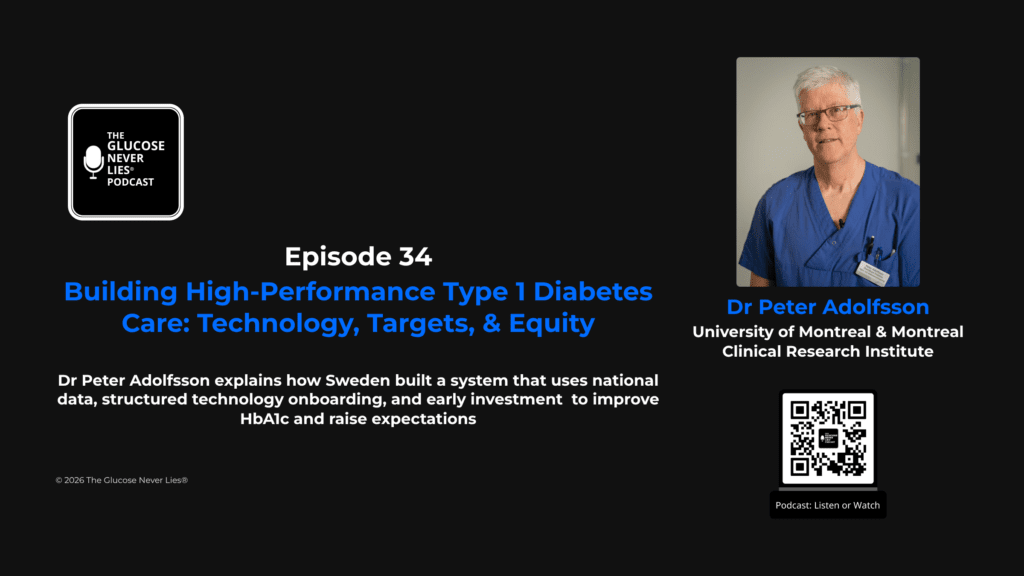 THE GLUCOSE NEVER LIES® PODCAST

Episode 34

Building High-Performance Type 1 Diabetes Care: Technology, Targets, & Equity

Dr Peter Adolfsson explains how Sweden built a system that uses national data, structured technology onboarding, and early investment to improve HbA1c and raise expectations

© 2026 The Glucose Never Lies®

Dr Peter Adolfsson

University of Montreal & Montreal Clinical Research Institute

Podcast: Listen or Watch